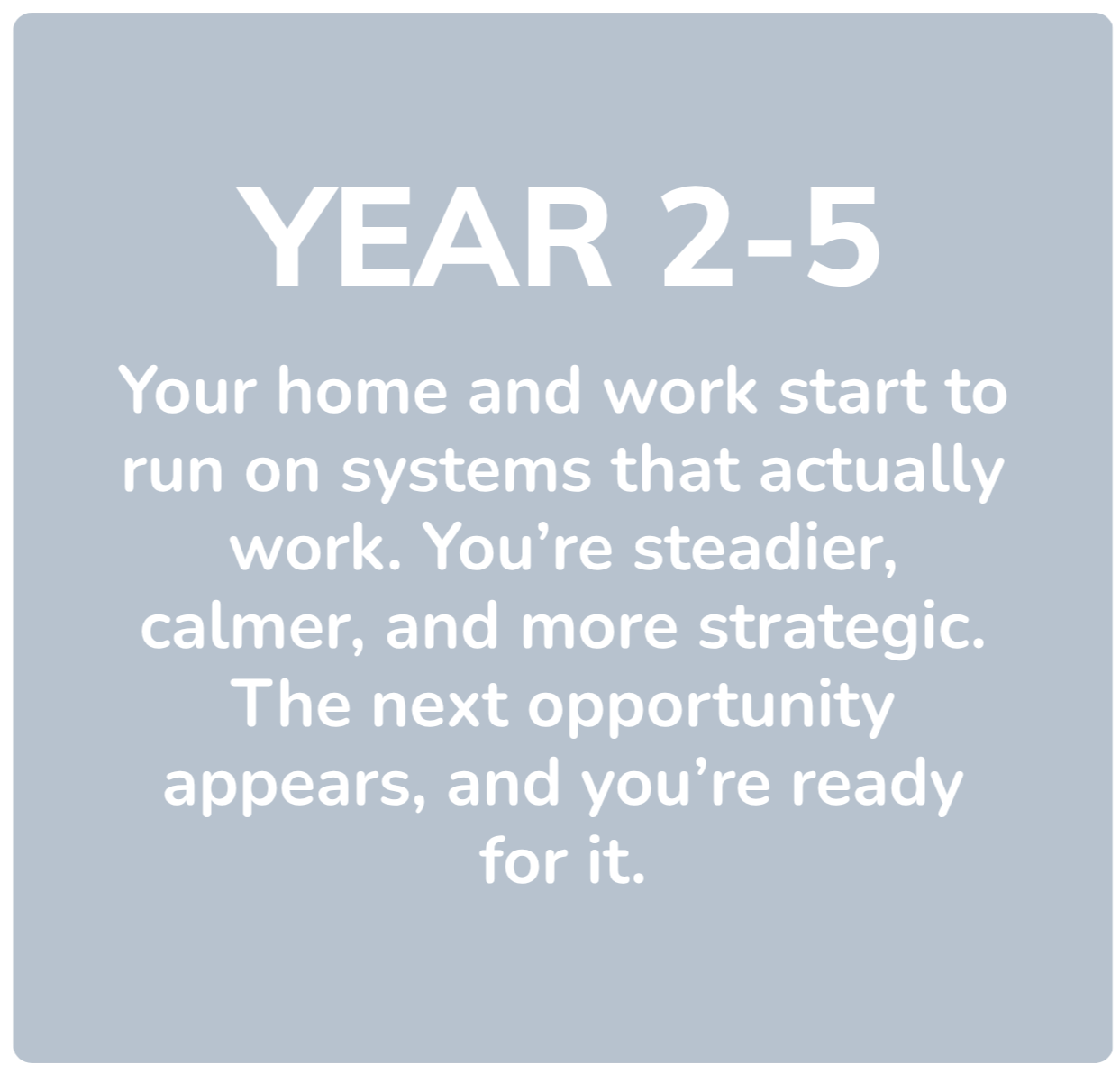 YEAR 2-5

Your home and work start to run on systems that actually work. You’re steadier, calmer, and more strategic. The next opportunity appears, and you’re ready for it.